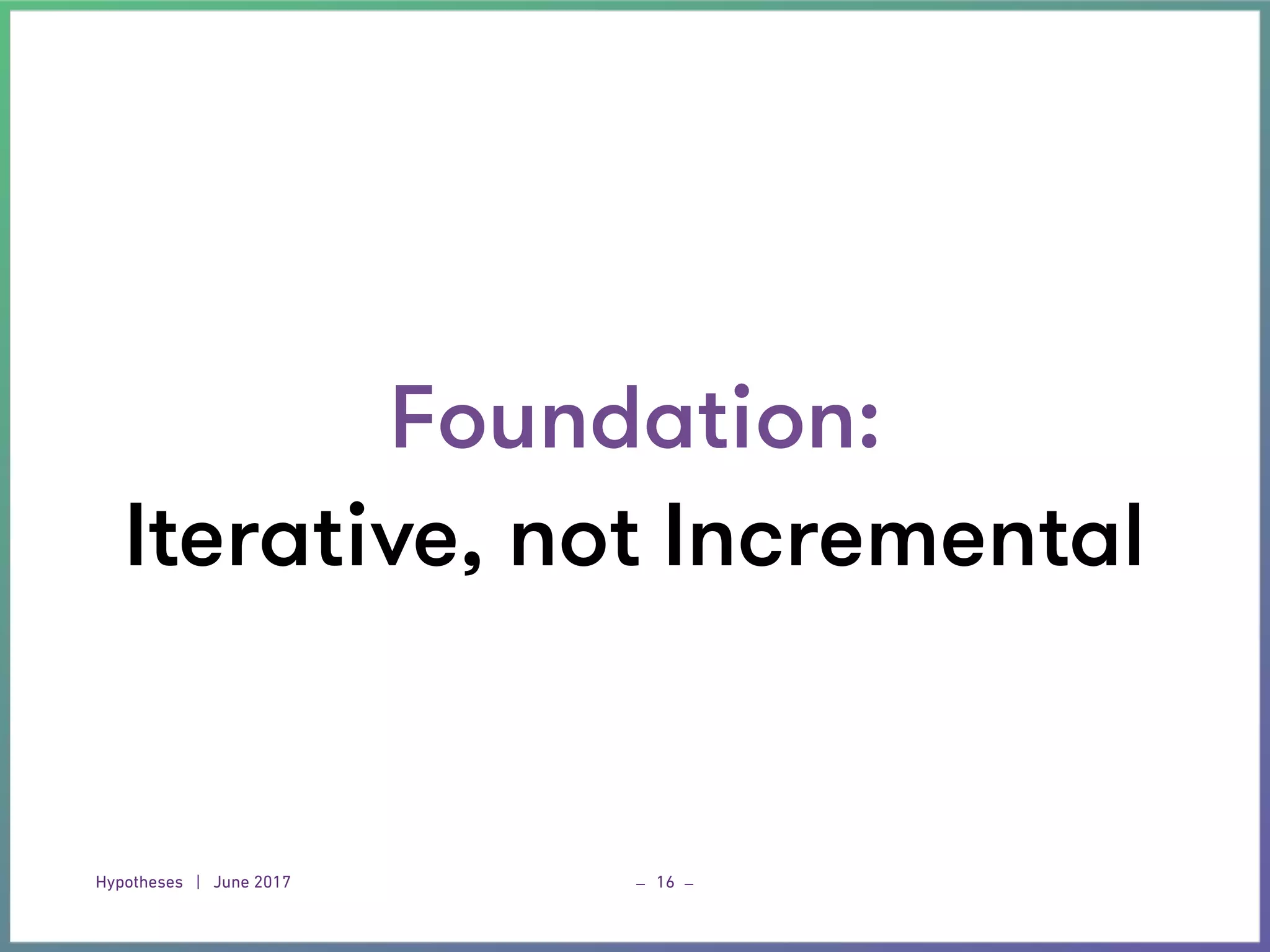 Foundation:
Iterative, not Incremental

Hypotheses | June 2017

– 16 –